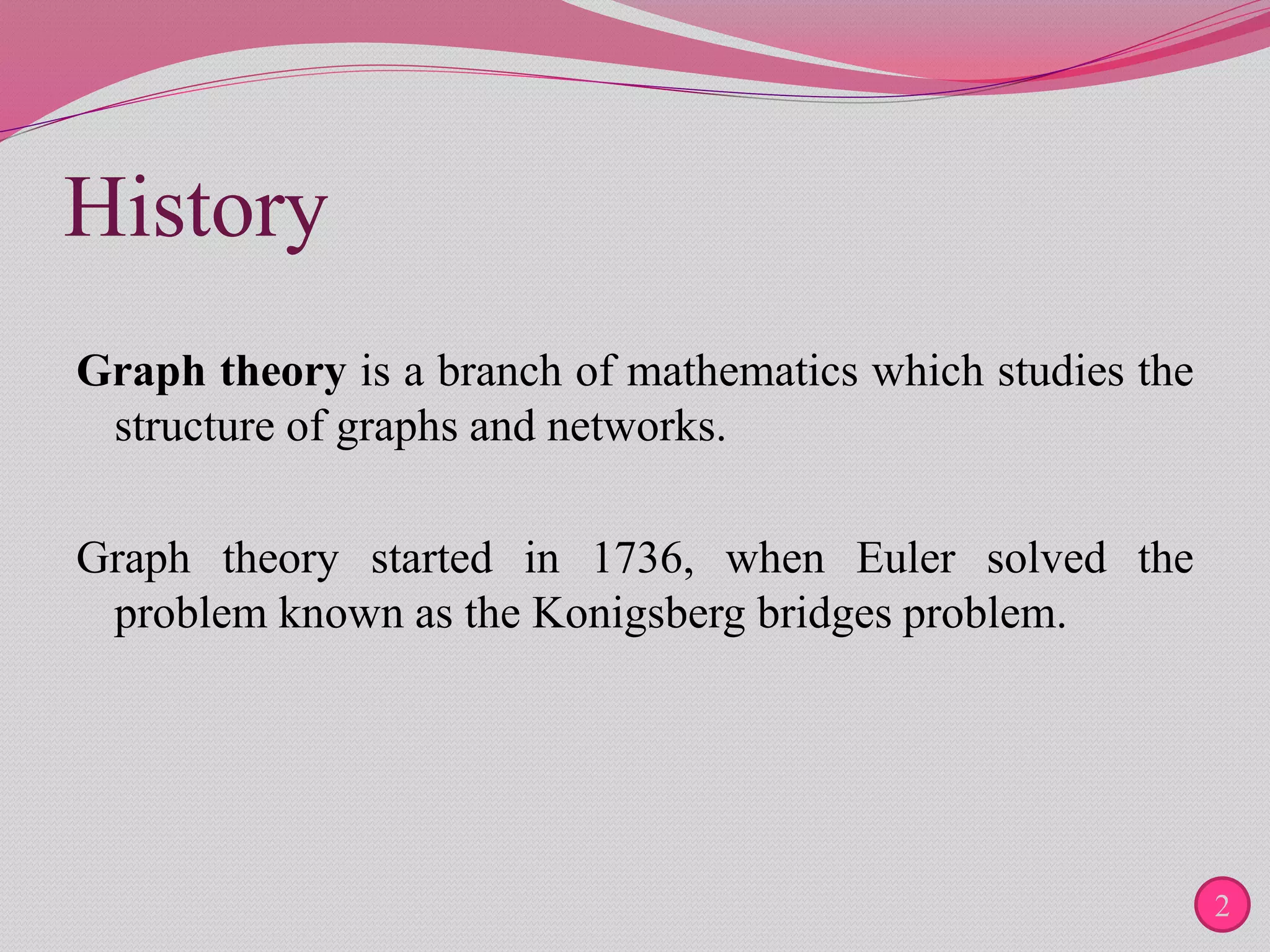 History

Graph theory is a branch of mathematics which studies the structure of graphs and networks.

Graph theory started in 1736, when Euler solved the problem known as the Konigsberg bridges problem.

2